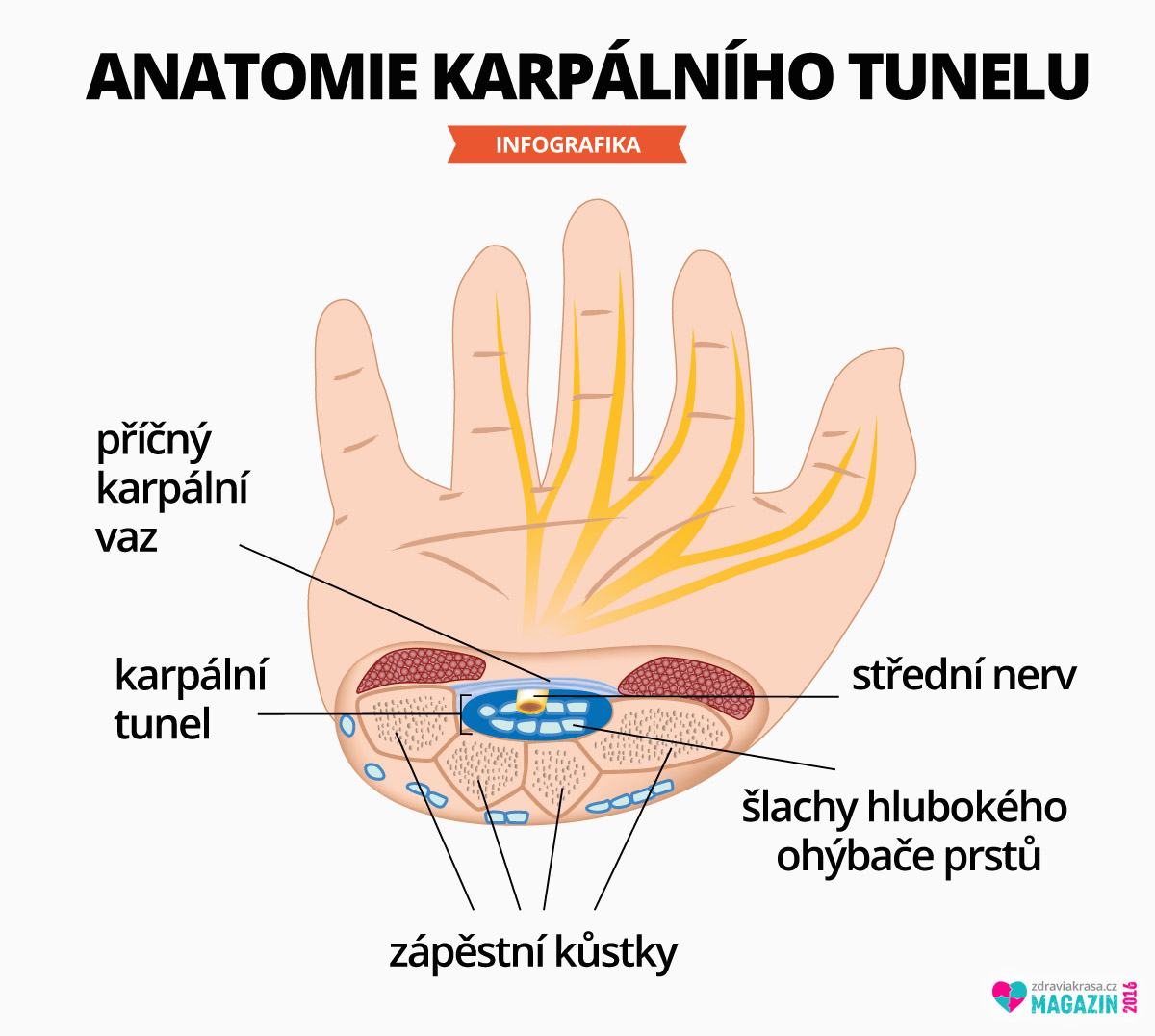 ANATOMIE KARPÁLNÍHO TUNELU

INFOGRAFIKA

příčný karpální vaz

karpální tunel

střední nerv

šlachy hlubokého ohýbače prstů

zápěstní kůstky

zdraviakrasa.cz MAGAZIN 2016